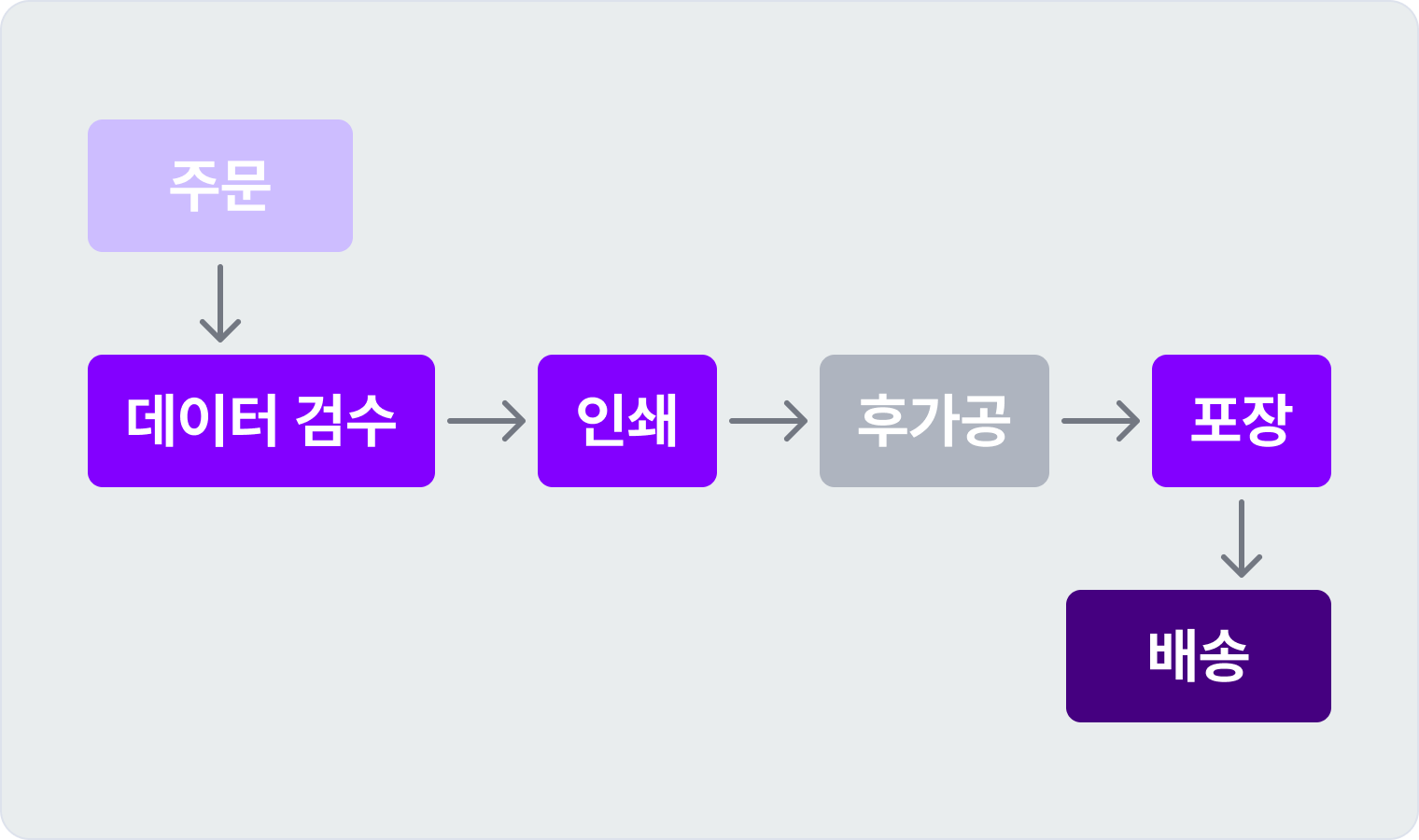 주문

데이터 검수

인쇄

후가공

포장

배송